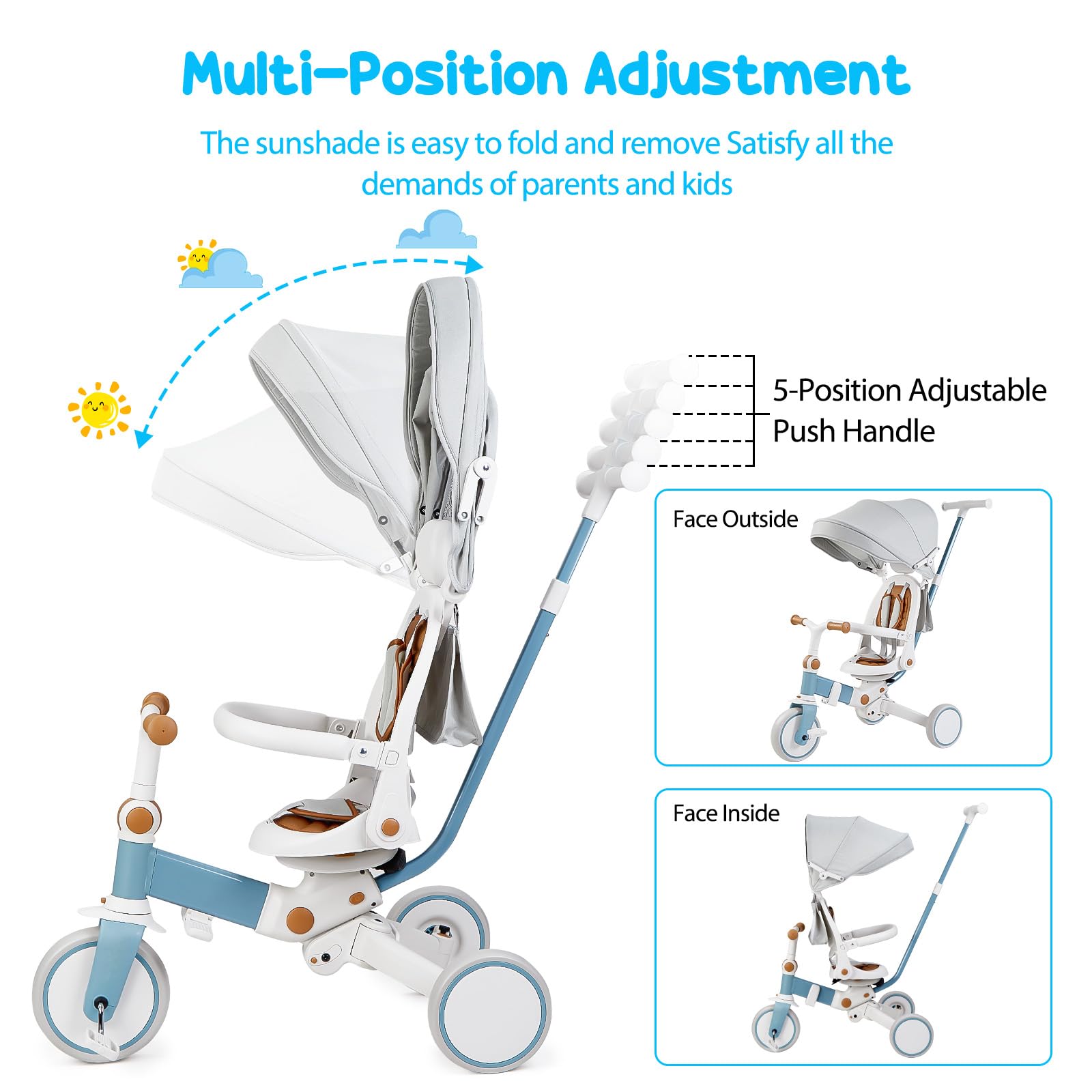 Multi-Position Adjustment

The sunshade is easy to fold and remove Satisfy all the demands of parents and kids

5-Position Adjustable Push Handle

Face Outside

Face Inside